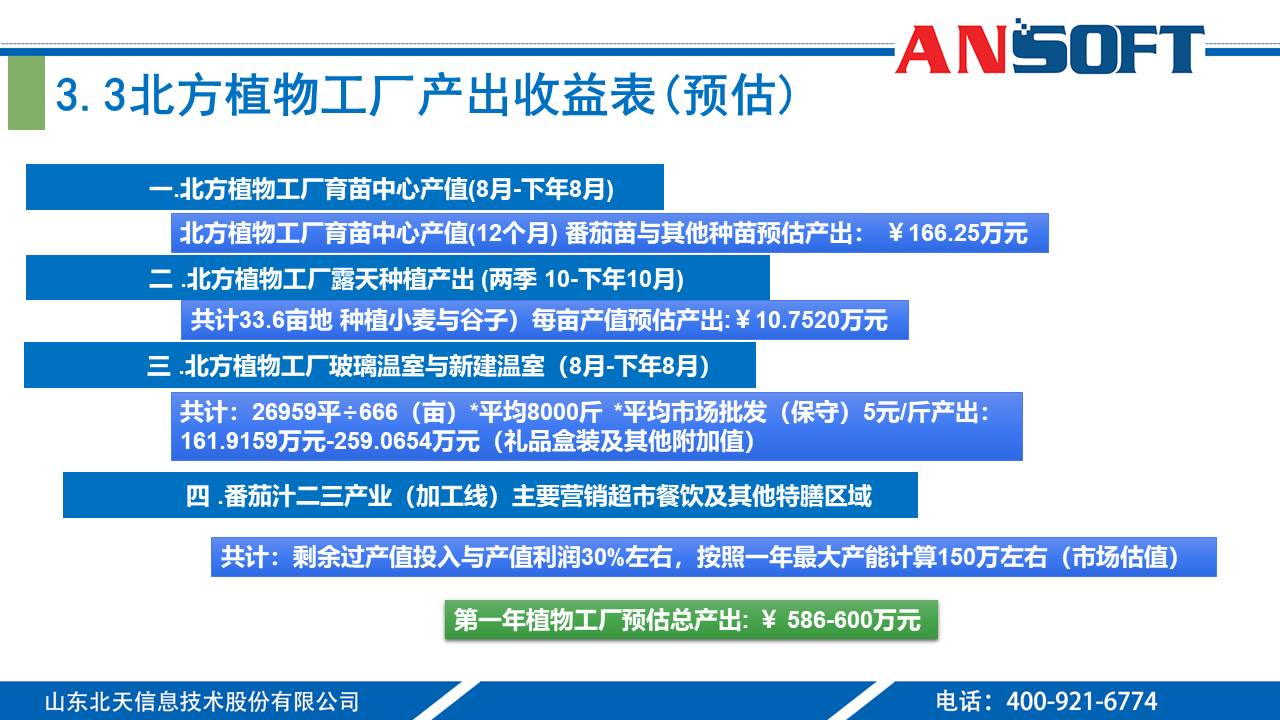 ANSOFT

3.3北方植物工厂产出收益表(预估)

一.北方植物工厂育苗中心产值(8月-下年8月)

北方植物工厂育苗中心产值(12个月) 番茄苗与其他种苗预估产出: ￥166.25万元

二 .北方植物工厂露天种植产出 (两季 10-下年10月)

共计33.6亩地 种植小麦与谷子）每亩产值预估产出:￥10.7520万元

三 .北方植物工厂玻璃温室与新建温室（8月-下年8月）

共计：26959平÷666（亩）*平均8000斤 *平均市场批发（保守）5元/斤产出：161.9159万元-259.0654万元（礼品盒装及其他附加值）

四 .番茄汁二三产业（加工线）主要营销超市餐饮及其他特膳区域

共计：剩余过产值投入与产值利润30%左右，按照一年最大产能计算150万左右（市场估值）

第一年植物工厂预估总产出: ￥ 586-600万元

山东北天信息技术股份有限公司

电话：400-921-6774